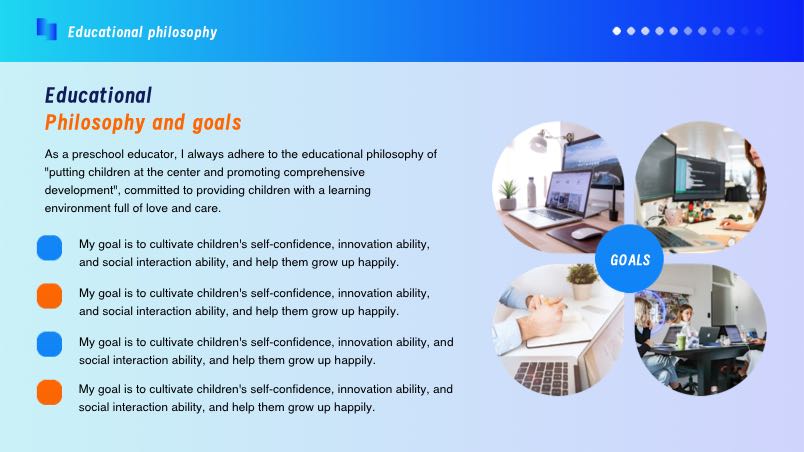 Educational philosophy

Educational
Philosophy and goals

As a preschool educator, I always adhere to the educational philosophy of "putting children at the center and promoting comprehensive development", committed to providing children with a learning environment full of love and care.

My goal is to cultivate children's self-confidence, innovation ability, and social interaction ability, and help them grow up happily.

My goal is to cultivate children's self-confidence, innovation ability, and social interaction ability, and help them grow up happily.

My goal is to cultivate children's self-confidence, innovation ability, and social interaction ability, and help them grow up happily.

My goal is to cultivate children's self-confidence, innovation ability, and social interaction ability, and help them grow up happily.

GOALS